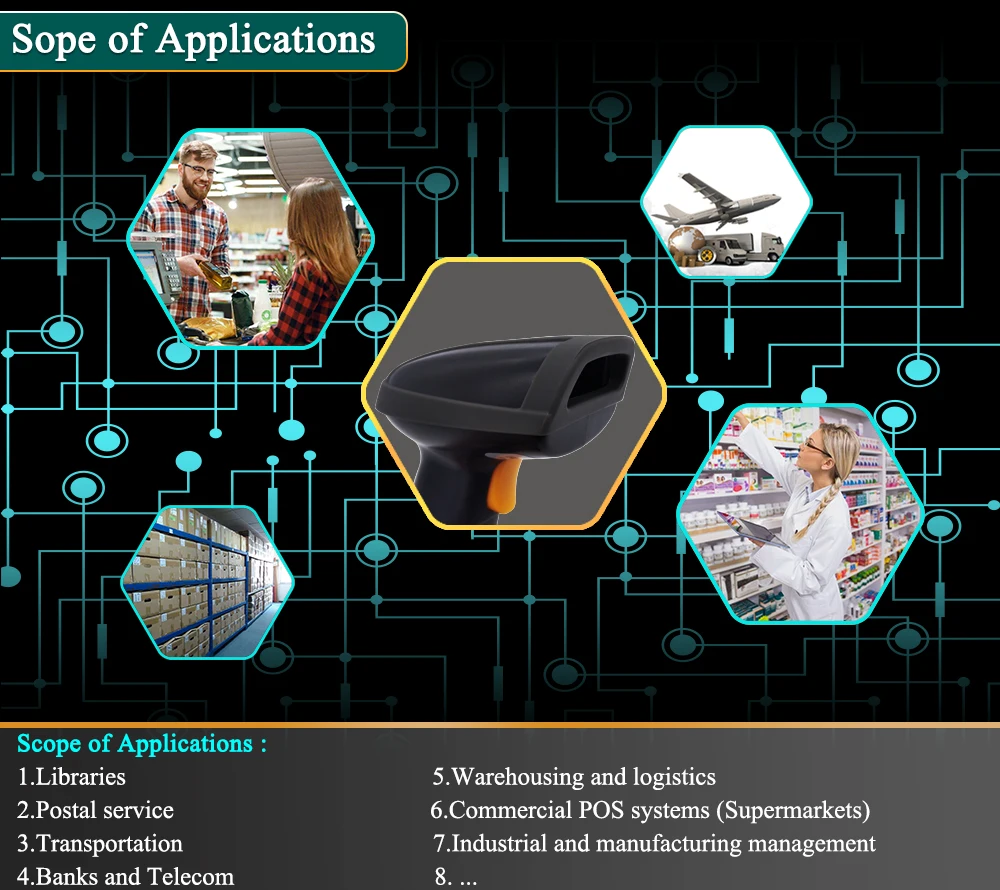 Sope of Applications

Scope of Applications :

1.Libraries

2.Postal service

3.Transportation

4.Banks and Telecom

5.Warehousing and logistics

6.Commercial POS systems (Supermarkets)

7.Industrial and manufacturing management

8. ...